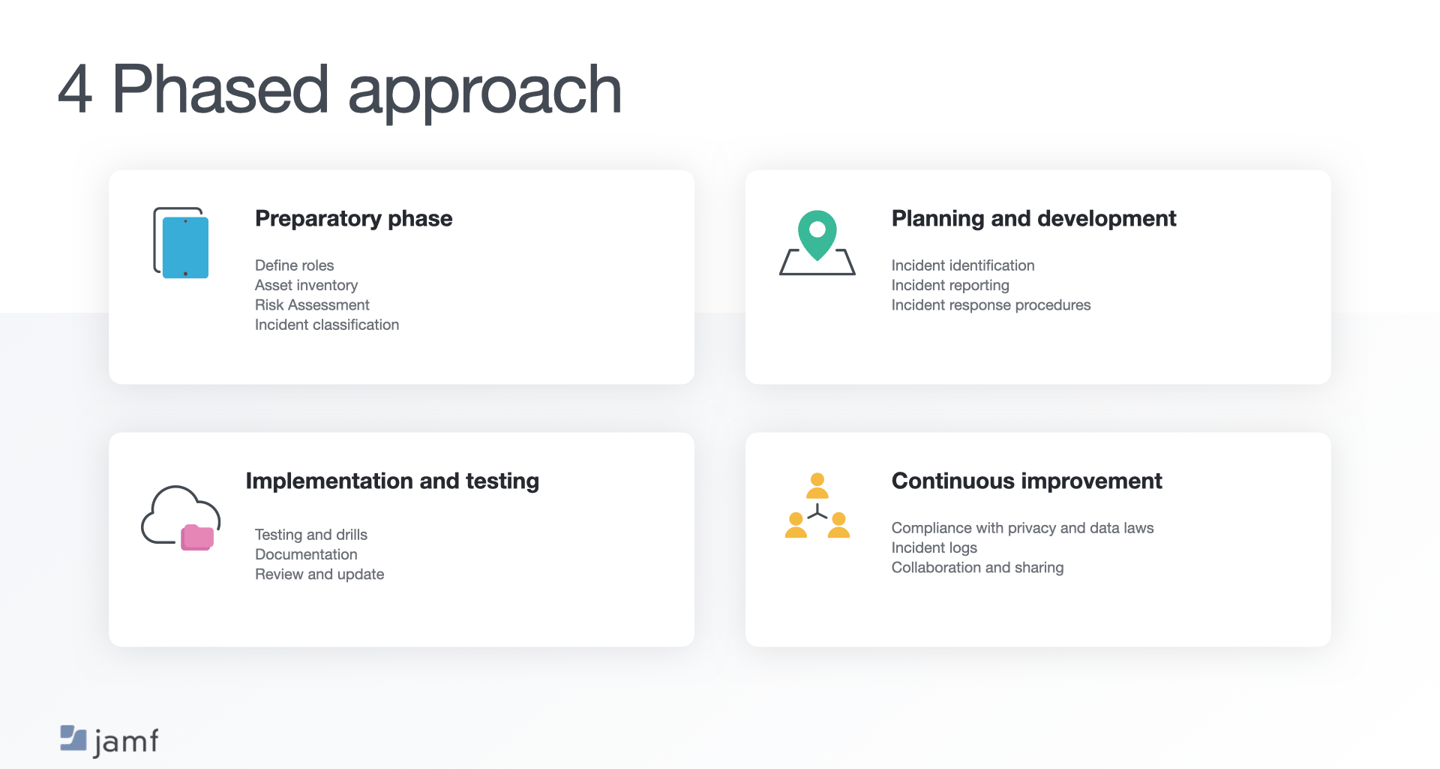 4 Phased approach

Preparatory phase

Define roles
Asset inventory
Risk Assessment
Incident classification

Planning and development

Incident identification
Incident reporting
Incident response procedures

Implementation and testing

Testing and drills
Documentation
Review and update

Continuous improvement

Compliance with privacy and data laws
Incident logs
Collaboration and sharing

jamf